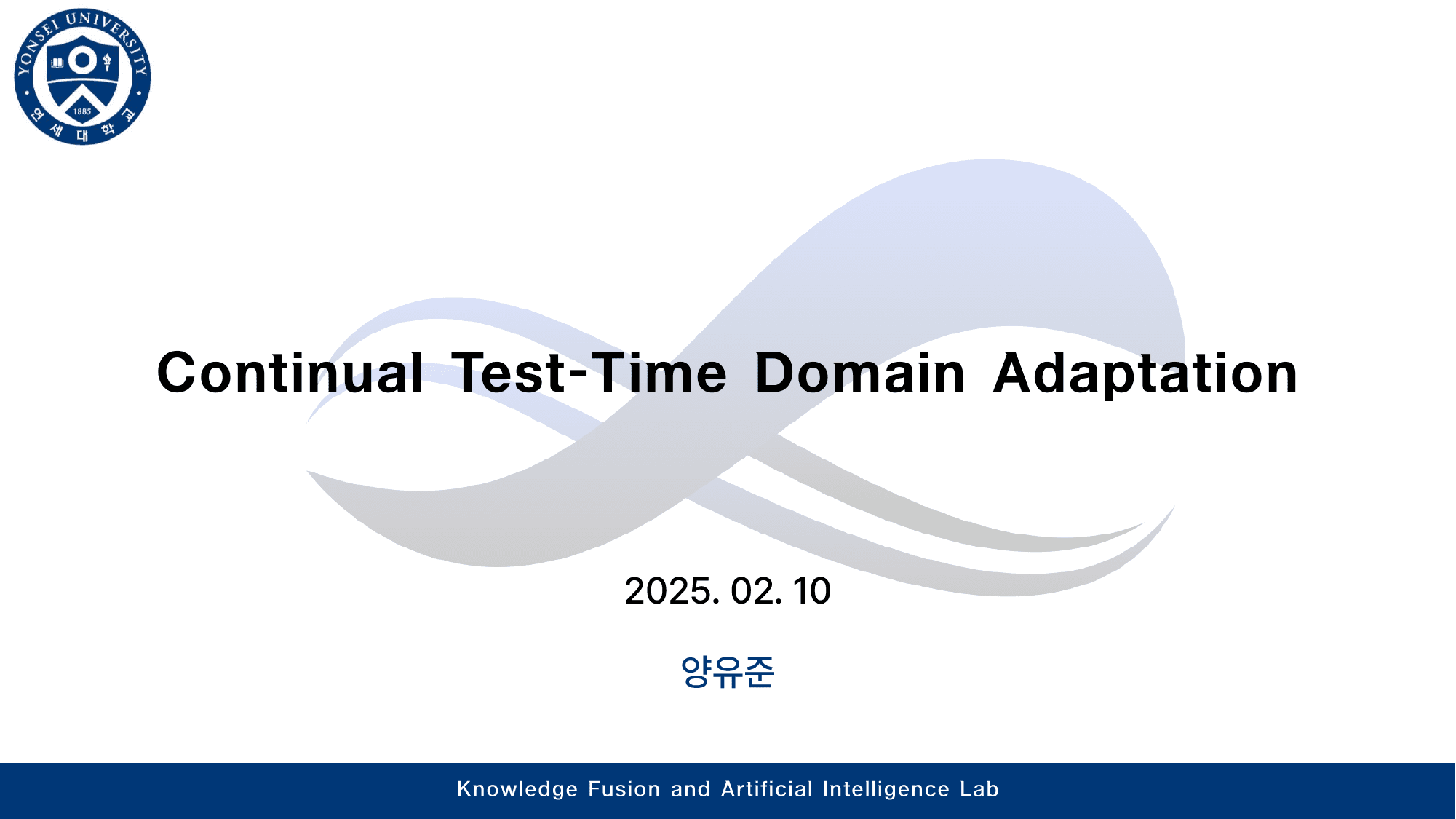 YONSEI UNIVERSITY
1885
연세대학교

Continual Test-Time Domain Adaptation

2025. 02. 10

양유준

Knowledge Fusion and Artificial Intelligence Lab